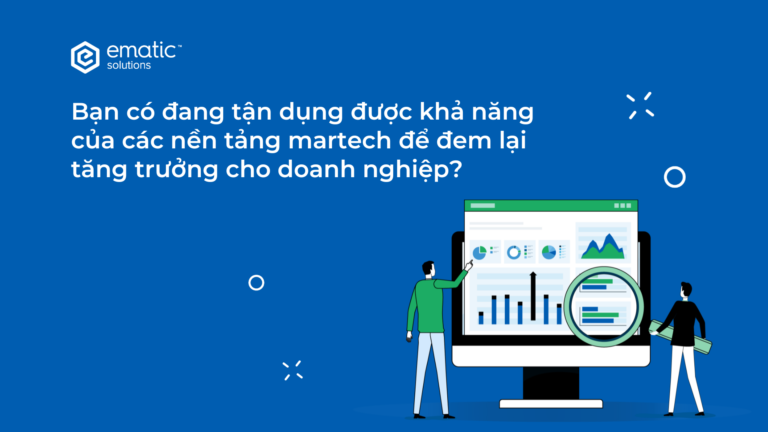 ematic™
solutions

Bạn có đang tận dụng được khả năng của các nền tảng martech để đem lại tăng trưởng cho doanh nghiệp?